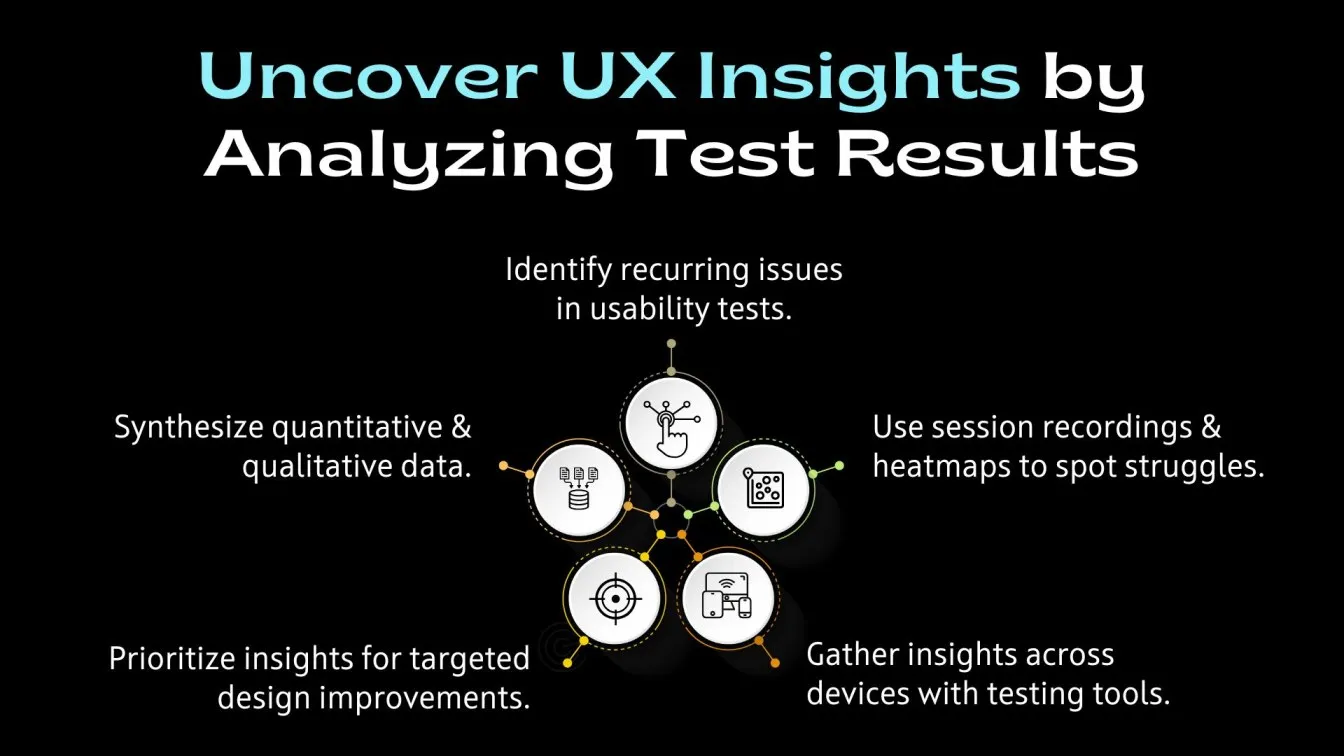 Uncover UX Insights by Analyzing Test Results

Identify recurring issues in usability tests.

Synthesize quantitative & qualitative data.

Use session recordings & heatmaps to spot struggles.

Prioritize insights for targeted design improvements.

Gather insights across devices with testing tools.